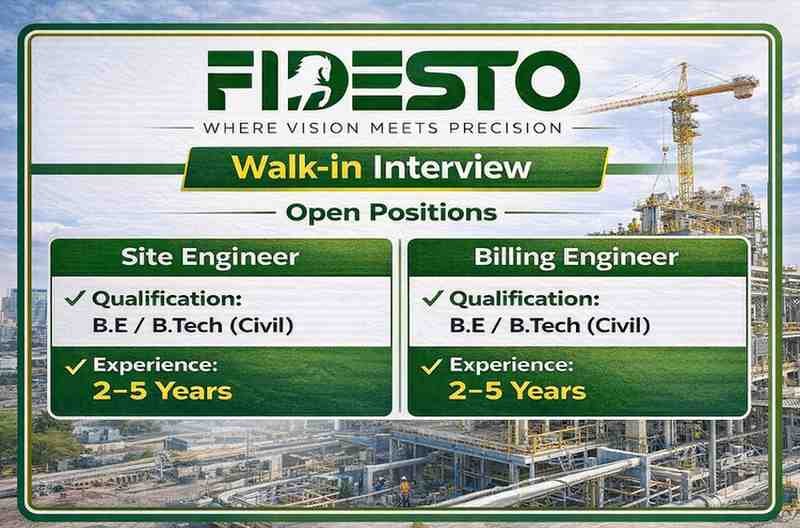 FIDESTO

WHERE VISION MEETS PRECISION

Walk-in Interview

Open Positions

Site Engineer

✓ Qualification:
B.E / B.Tech (Civil)

✓ Experience:
2–5 Years

Billing Engineer

✓ Qualification:
B.E / B.Tech (Civil)

✓ Experience:
2–5 Years